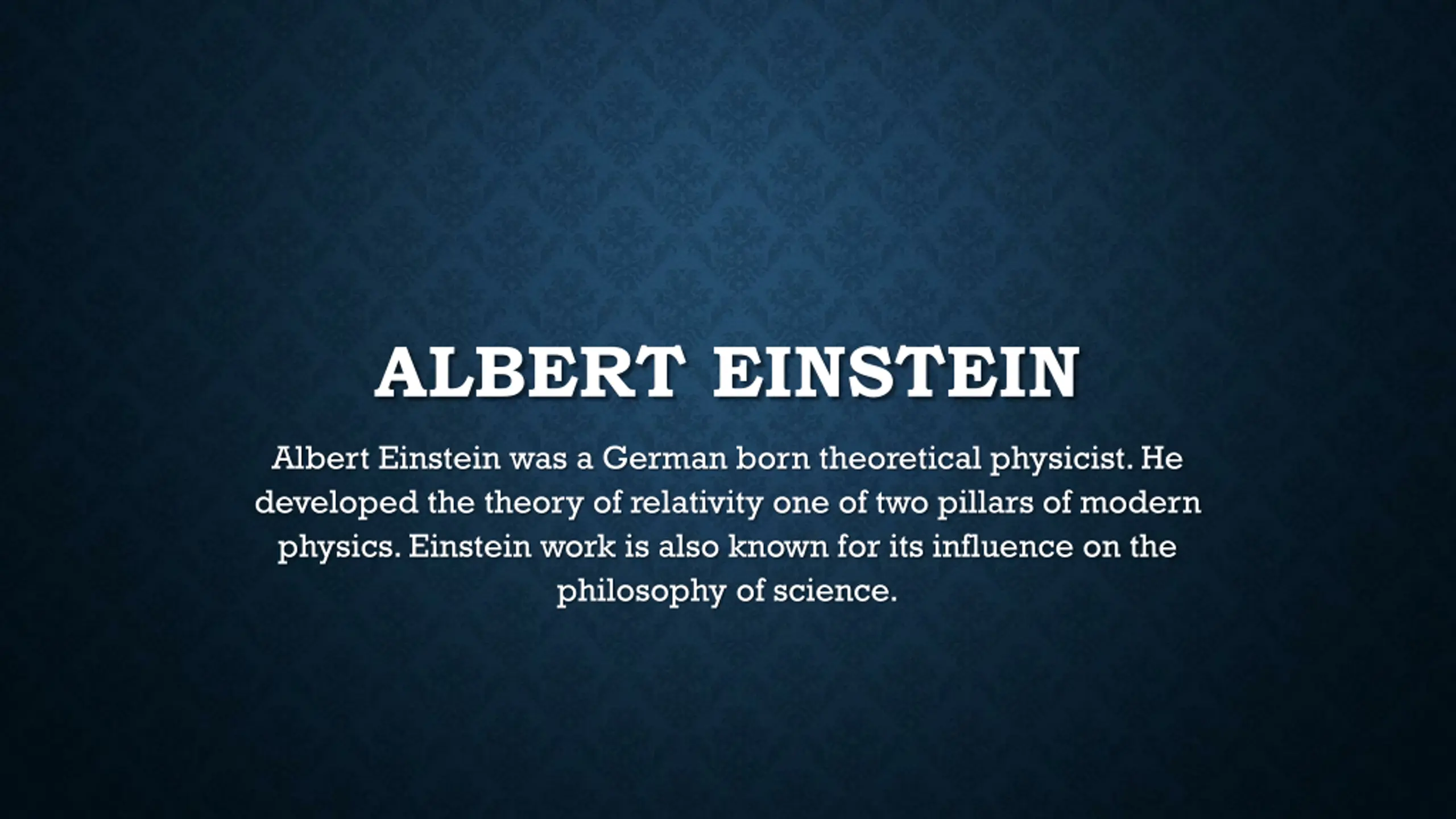 ALBERT EINSTEIN

Albert Einstein was a German born theoretical physicist. He developed the theory of relativity one of two pillars of modern physics. Einstein work is also known for its influence on the philosophy of science.